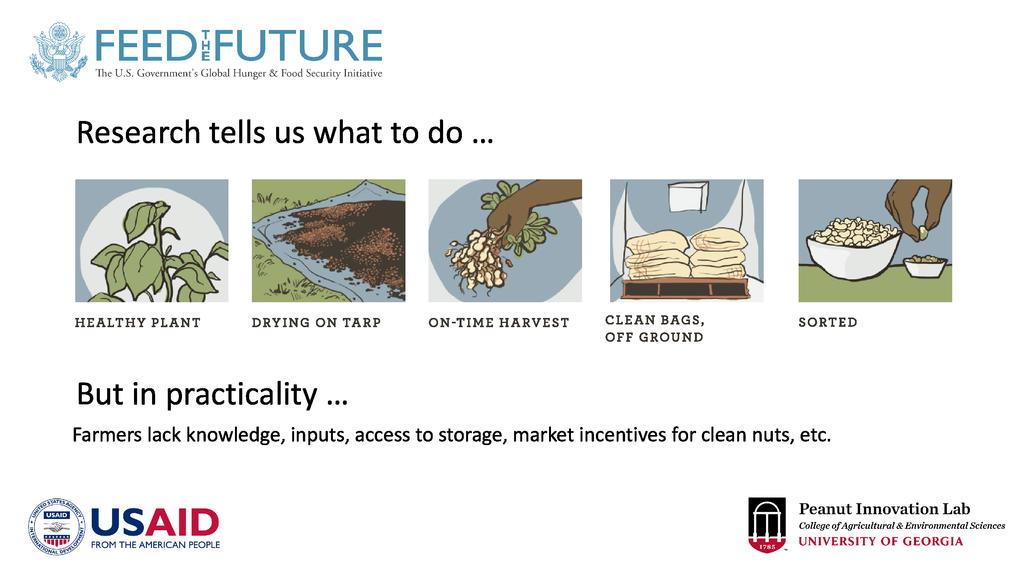 FEED THE FUTURE
The U.S. Government's Global Hunger & Food Security Initiative

Research tells us what to do …

HEALTHY PLANT

DRYING ON TARP

ON-TIME HARVEST

CLEAN BAGS, OFF GROUND

SORTED

But in practicality …

Farmers lack knowledge, inputs, access to storage, market incentives for clean nuts, etc.

UNITED STATES AGENCY INTERNATIONAL DEVELOPMENT
USAID
USAID
FROM THE AMERICAN PEOPLE

1785
Peanut Innovation Lab
College of Agricultural & Environmental Sciences
UNIVERSITY OF GEORGIA